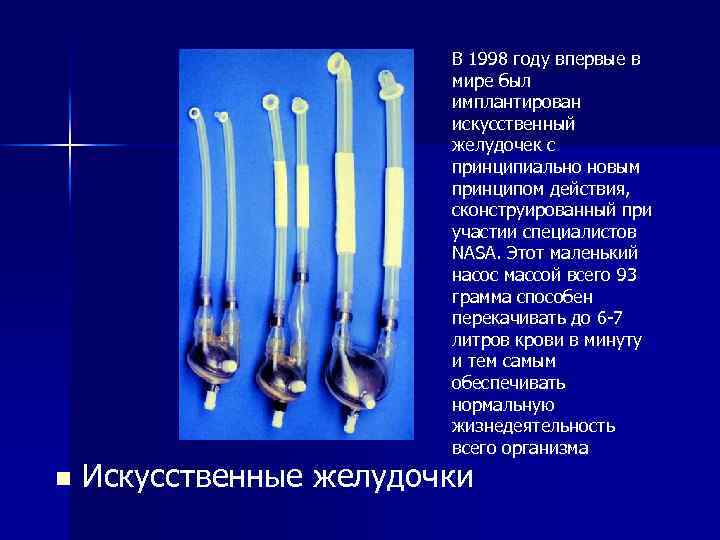 В 1998 году впервые в мире был имплантирован искусственный желудочек с принципиально новым принципом действия, сконструированный при участии специалистов NASA. Этот маленький насос массой всего 93 грамма способен перекачивать до 6-7 литров крови в минуту и тем самым обеспечивать нормальную жизнедеятельность всего организма

Искусственные желудочки